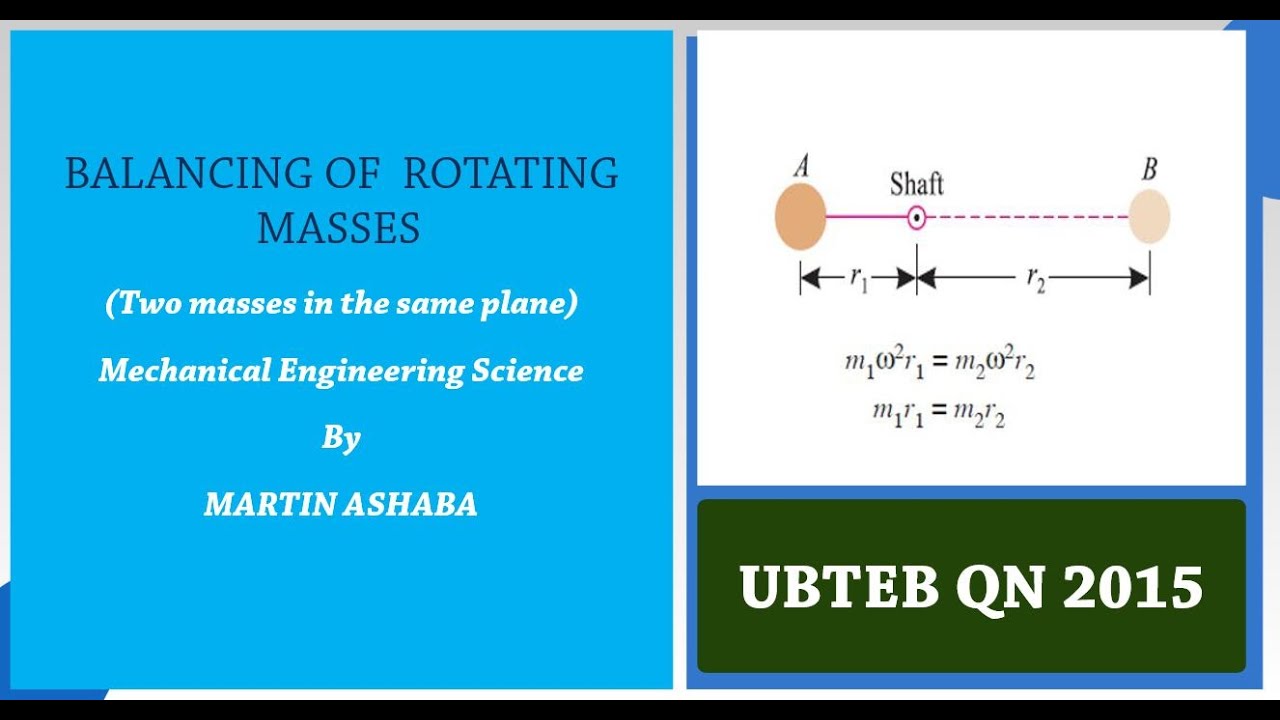 BALANCING OF ROTATING MASSES

(Two masses in the same plane)

Mechanical Engineering Science

By

MARTIN ASHABA

A

Shaft

B

$r_1$

$r_2$

$m_1\omega^2 r_1 = m_2\omega^2 r_2$

$m_1 r_1 = m_2 r_2$

UBTEB QN 2015